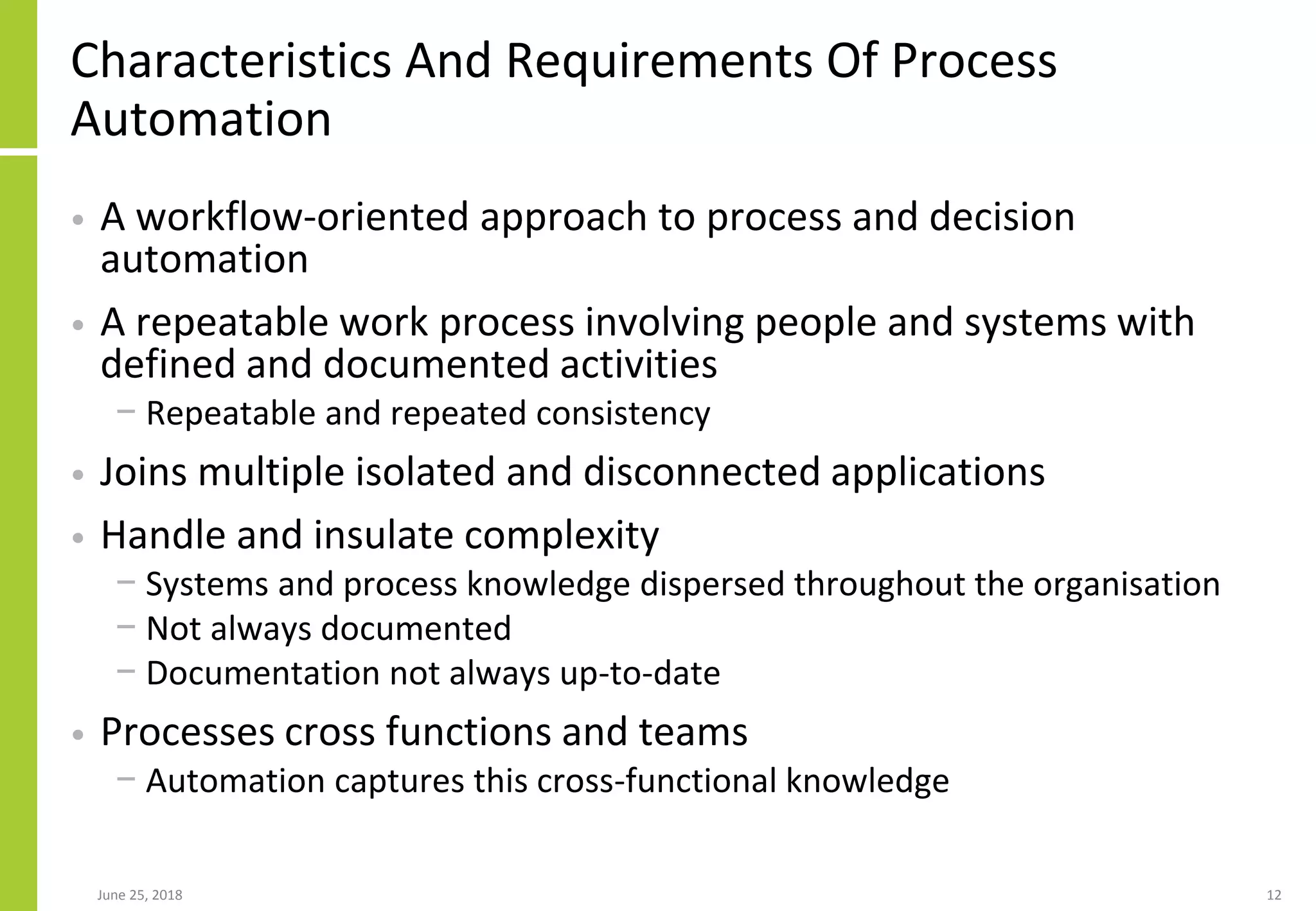 Characteristics And Requirements Of Process Automation

• A workflow-oriented approach to process and decision automation

• A repeatable work process involving people and systems with defined and documented activities

– Repeatable and repeated consistency

• Joins multiple isolated and disconnected applications

• Handle and insulate complexity

– Systems and process knowledge dispersed throughout the organisation

– Not always documented

– Documentation not always up-to-date

• Processes cross functions and teams

– Automation captures this cross-functional knowledge

June 25, 2018

12